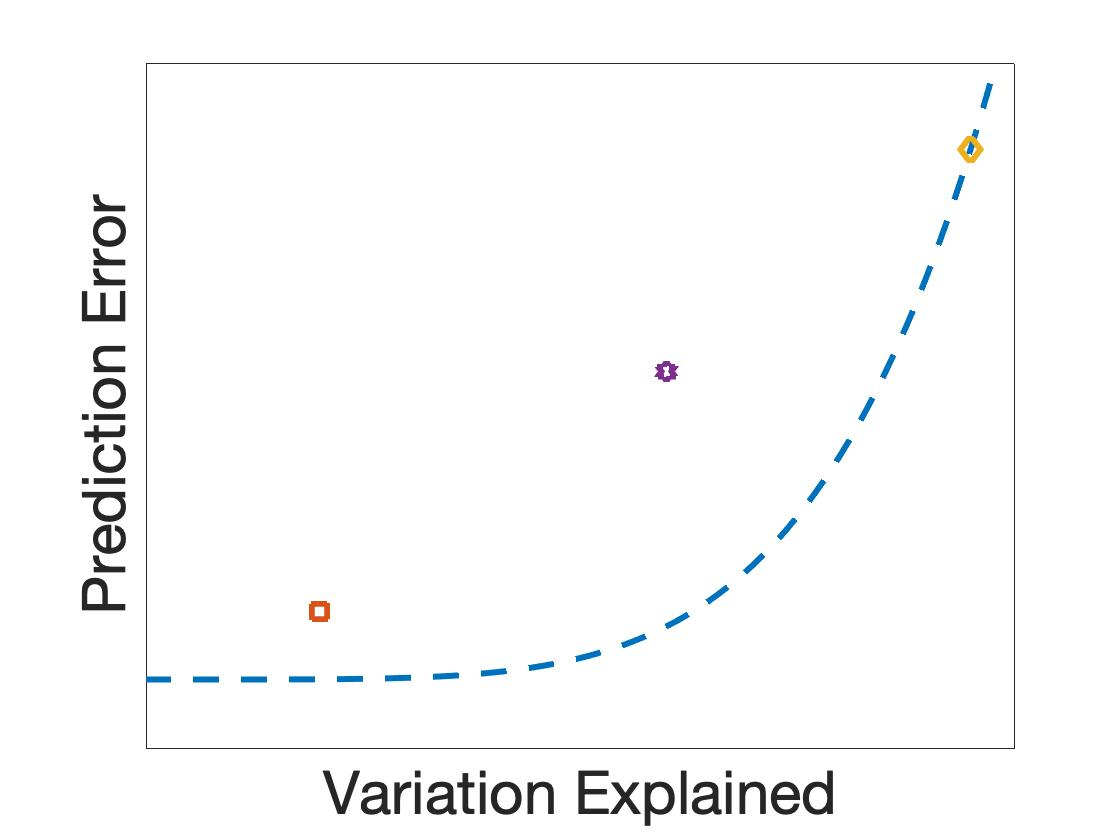 Prediction Error

Variation Explained